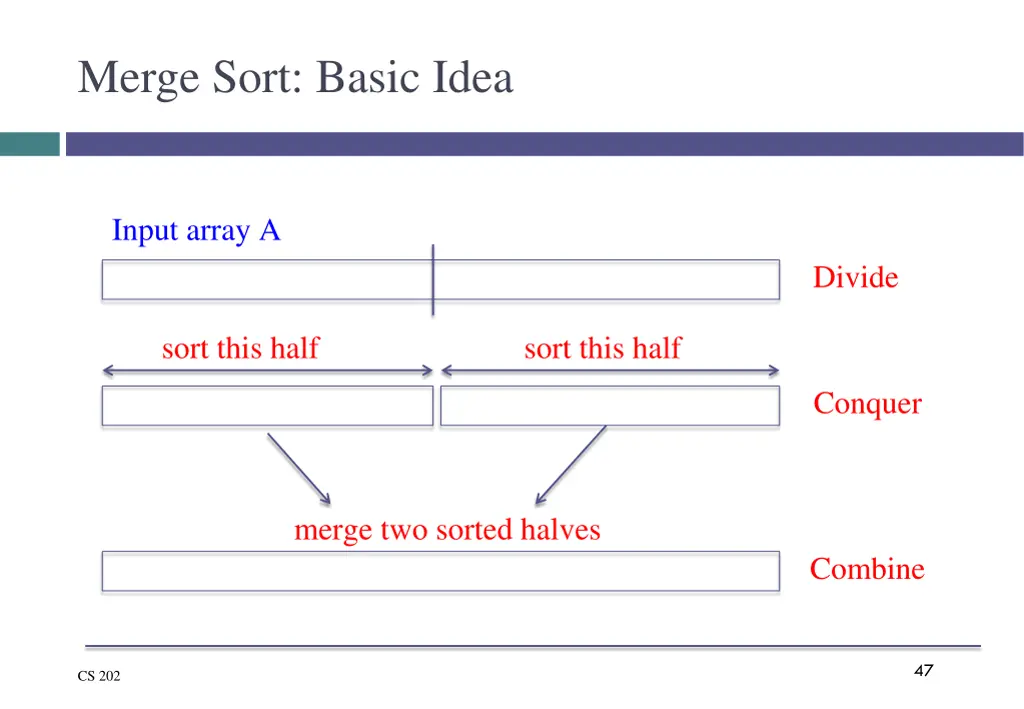 Merge Sort: Basic Idea

Input array A

Divide

sort this half

sort this half

Conquer

merge two sorted halves

Combine

CS 202

47